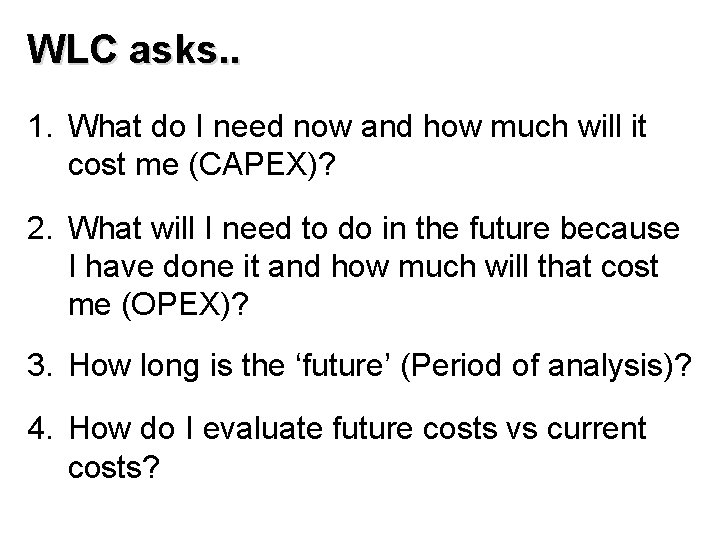 WLC asks..

1. What do I need now and how much will it cost me (CAPEX)?

2. What will I need to do in the future because I have done it and how much will that cost me (OPEX)?

3. How long is the ‘future’ (Period of analysis)?

4. How do I evaluate future costs vs current costs?